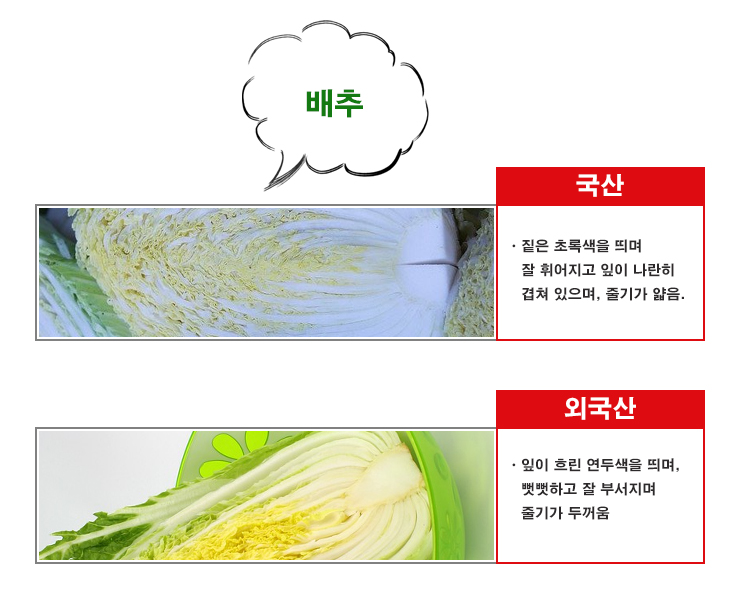 배추

국산

· 짙은 초록색을 띄며 잘 휘어지고 잎이 나란히 겹쳐 있으며, 줄기가 얇음.

외국산

· 잎이 흐린 연두색을 띄며, 뻣뻣하고 잘 부서지며 줄기가 두꺼움